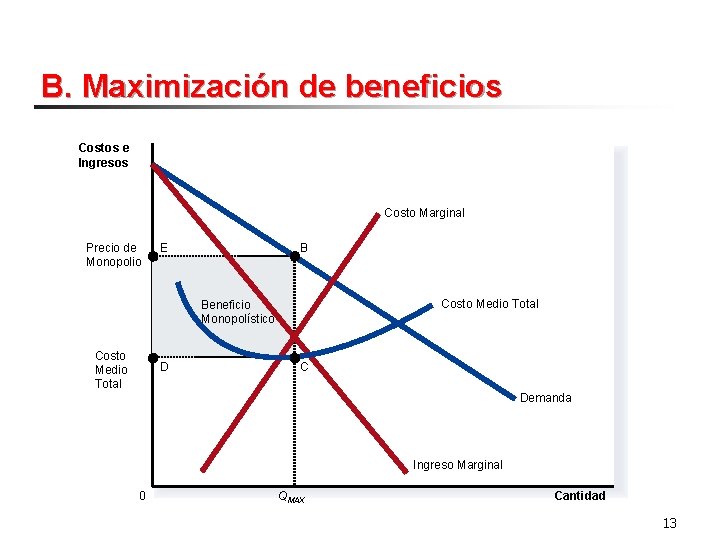 B. Maximización de beneficios

Costos e Ingresos

Costo Marginal

Precio de Monopolio

E

B

Beneficio Monopolístico

Costo Medio Total

Costo Medio Total

D

C

Demanda

Ingreso Marginal

0

$Q_{MAX}$

Cantidad

13